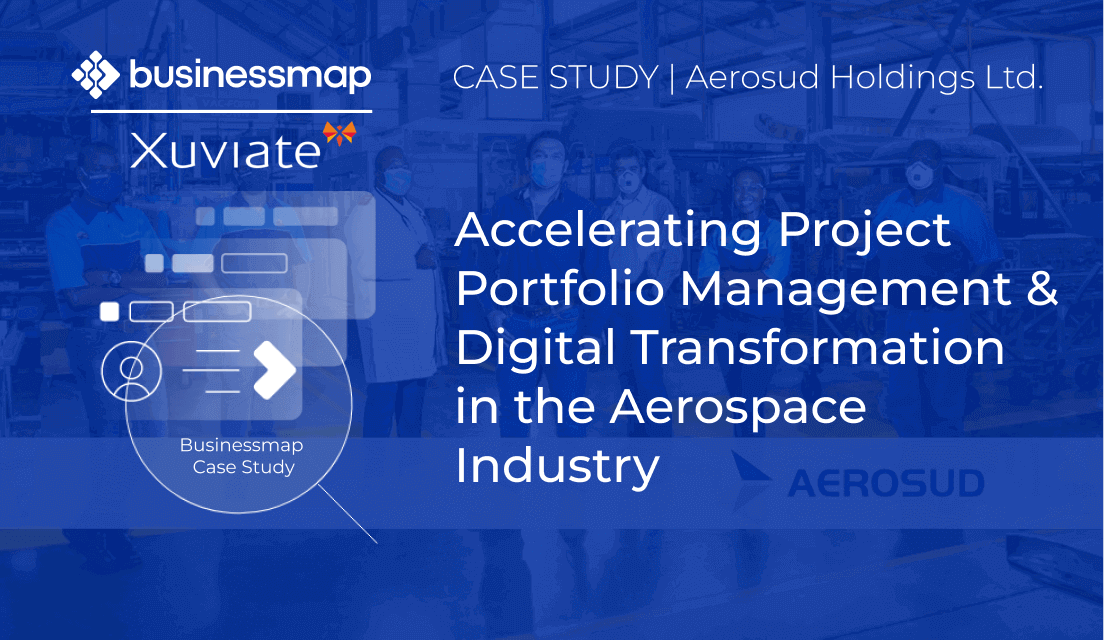 businessmap

Xuviate

CASE STUDY | Aerosud Holdings Ltd.

Accelerating Project Portfolio Management & Digital Transformation in the Aerospace Industry

Businessmap Case Study

AEROSUD